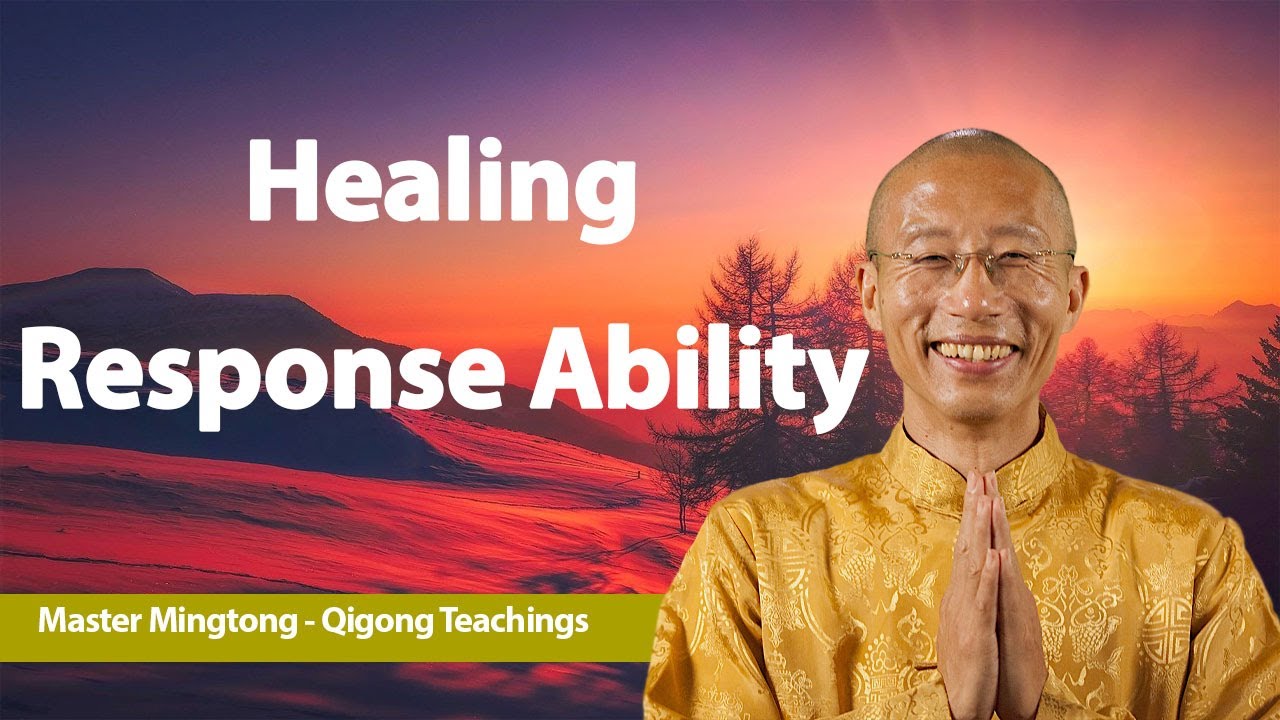 Healing
Response Ability

Master Mingtong - Qigong Teachings